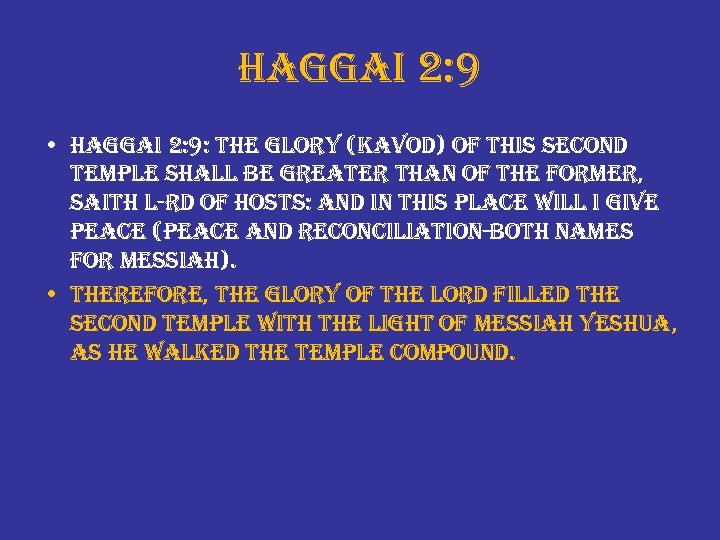 HAGGAI 2:9

• HAGGAI 2:9: THE GLORY (KAVOD) OF THIS SECOND TEMPLE SHALL BE GREATER THAN OF THE FORMER, SAITH L-RD OF HOSTS: AND IN THIS PLACE WILL I GIVE PEACE (PEACE AND RECONCILIATION-BOTH NAMES FOR MESSIAH).

• THEREFORE, THE GLORY OF THE LORD FILLED THE SECOND TEMPLE WITH THE LIGHT OF MESSIAH YESHUA, AS HE WALKED THE TEMPLE COMPOUND.